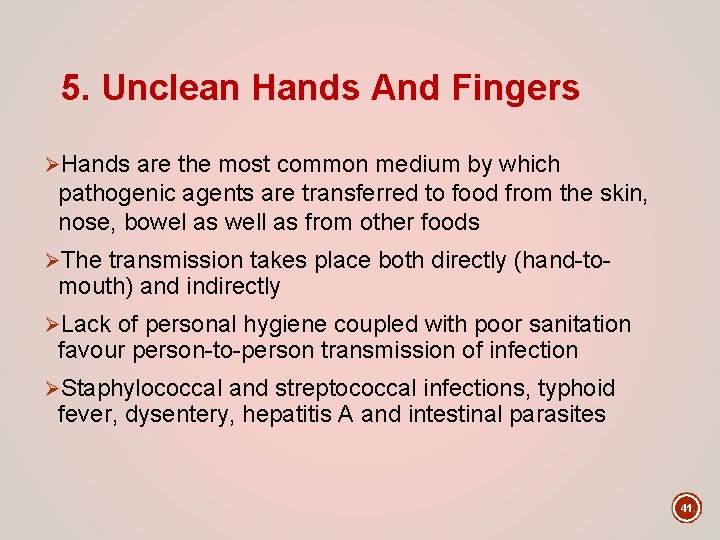 5. Unclean Hands And Fingers

➢Hands are the most common medium by which pathogenic agents are transferred to food from the skin, nose, bowel as well as from other foods

➢The transmission takes place both directly (hand-to-mouth) and indirectly

➢Lack of personal hygiene coupled with poor sanitation favour person-to-person transmission of infection

➢Staphylococcal and streptococcal infections, typhoid fever, dysentery, hepatitis A and intestinal parasites

41